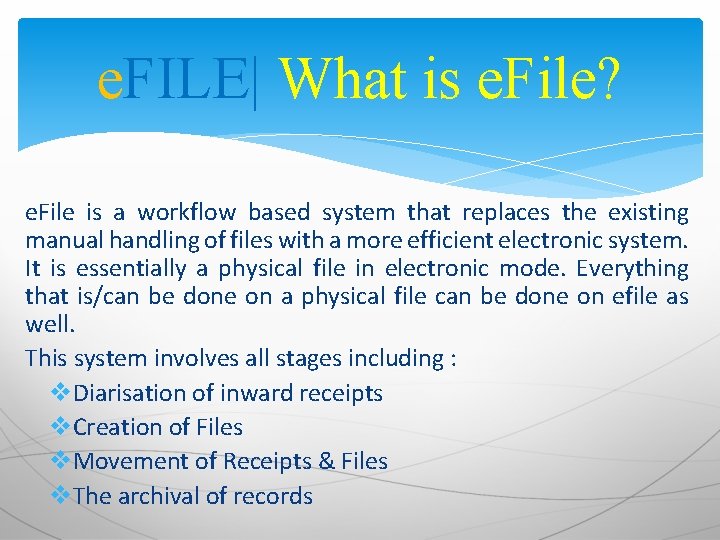 eFILE| What is eFile?

eFile is a workflow based system that replaces the existing manual handling of files with a more efficient electronic system. It is essentially a physical file in electronic mode. Everything that is/can be done on a physical file can be done on efile as well.

This system involves all stages including :

❖Diarisation of inward receipts

❖Creation of Files

❖Movement of Receipts & Files

❖The archival of records